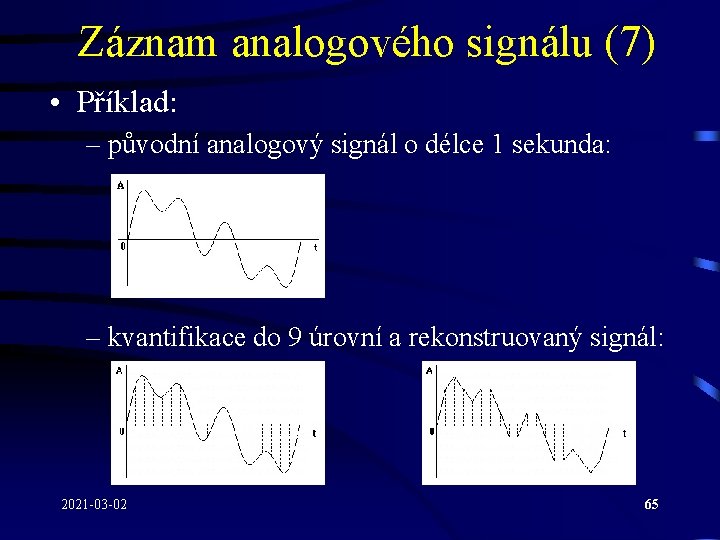 Záznam analogového signálu (7)

• Příklad:

– původní analogový signál o délce 1 sekunda:

A
0
t

– kvantifikace do 9 úrovní a rekonstruovaný signál:

A
0
t

A
0
t

2021-03-02

65